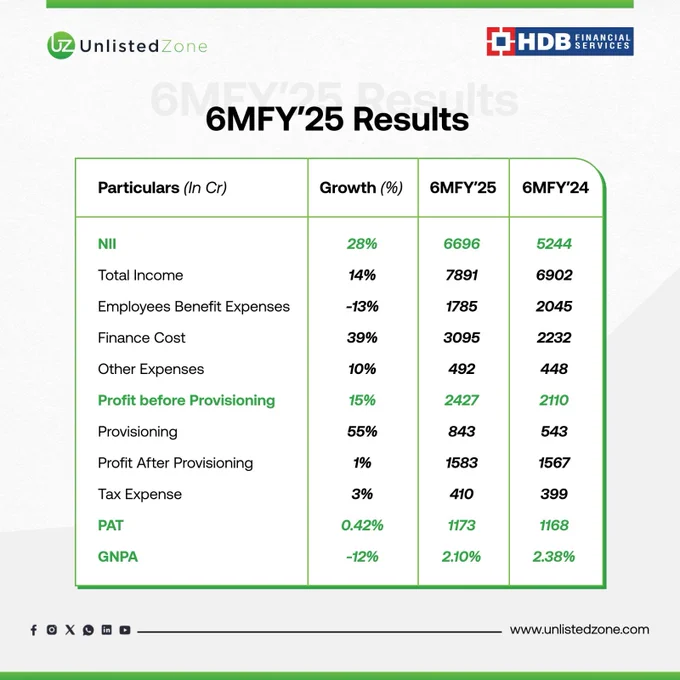 UZ UnlistedZone

HDB FINANCIAL SERVICES

6MFY'25 Results

6MFY'25 Results

| Particulars (In Cr) | Growth (%) | 6MFY'25 | 6MFY'24 |
|---|---|---|---|
| NII | 28% | 6696 | 5244 |
| Total Income | 14% | 7891 | 6902 |
| Employees Benefit Expenses | -13% | 1785 | 2045 |
| Finance Cost | 39% | 3095 | 2232 |
| Other Expenses | 10% | 492 | 448 |
| Profit before Provisioning | 15% | 2427 | 2110 |
| Provisioning | 55% | 843 | 543 |
| Profit After Provisioning | 1% | 1583 | 1567 |
| Tax Expense | 3% | 410 | 399 |
| PAT | 0.42% | 1173 | 1168 |
| GNPA | -12% | 2.10% | 2.38% |

www.unlistedzone.com